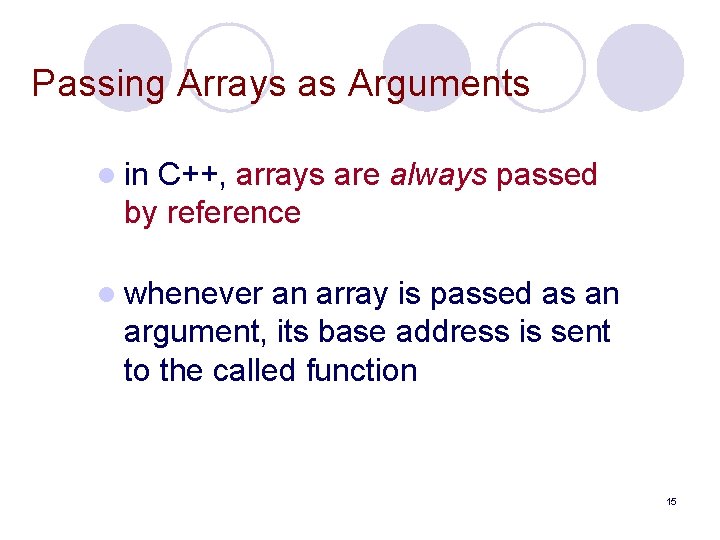 Passing Arrays as Arguments

in C++, arrays are always passed by reference

whenever an array is passed as an argument, its base address is sent to the called function

15